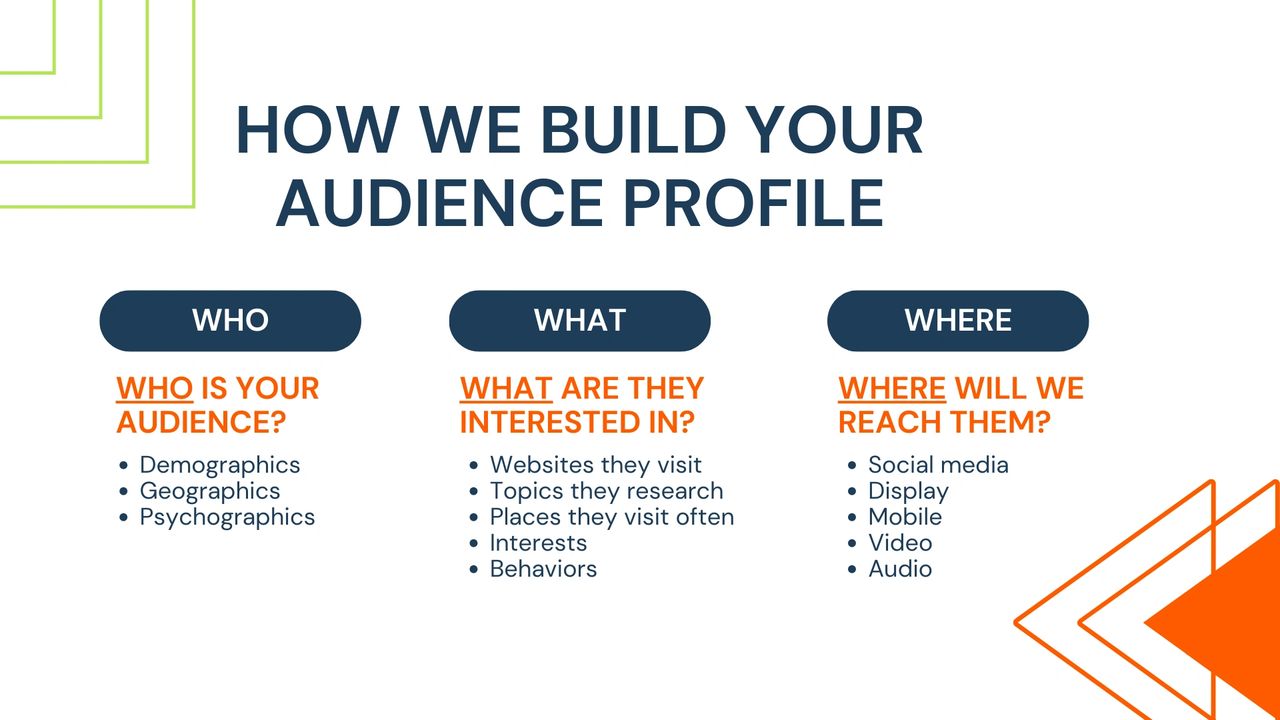 HOW WE BUILD YOUR AUDIENCE PROFILE

WHO

WHO IS YOUR AUDIENCE?

- Demographics
- Geographics
- Psychographics

WHAT

WHAT ARE THEY INTERESTED IN?

- Websites they visit
- Topics they research
- Places they visit often
- Interests
- Behaviors

WHERE

WHERE WILL WE REACH THEM?

- Social media
- Display
- Mobile
- Video
- Audio